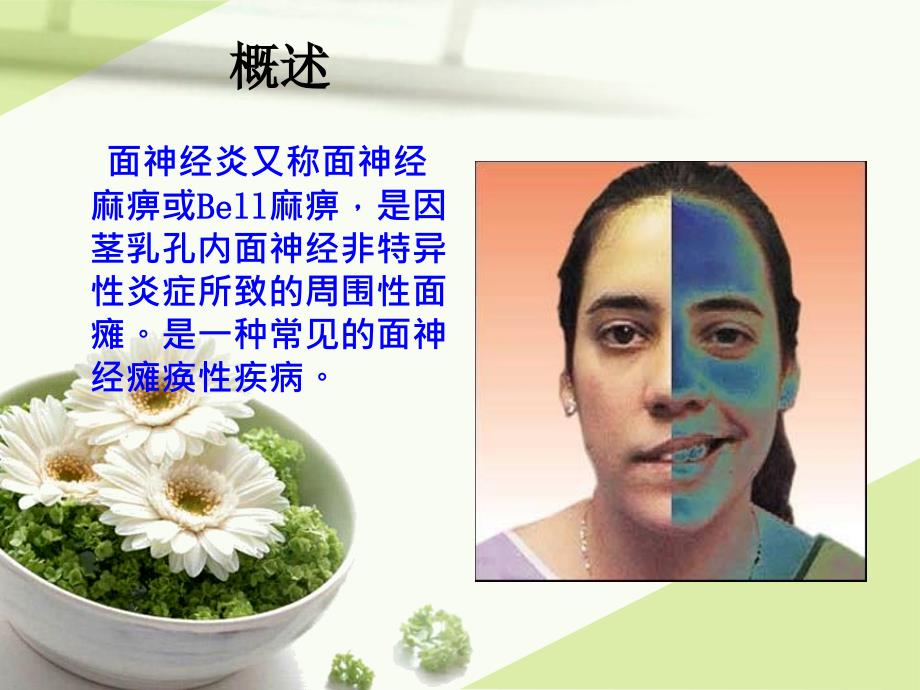 概述

面神经炎又称面神经麻痹或Bell麻痹，是因茎乳孔内面神经非特异性炎症所致的周围性面瘫。是一种常见的面神经瘫痪性疾病。